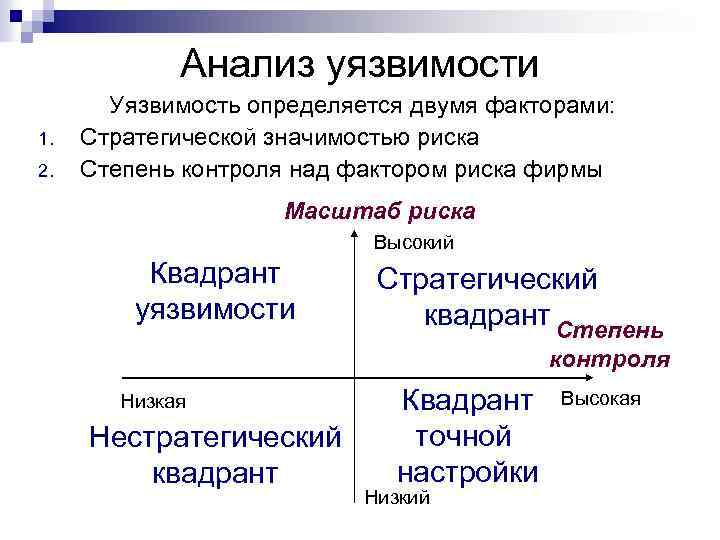 Анализ уязвимости

Уязвимость определяется двумя факторами:

1. Стратегической значимостью риска
2. Степень контроля над фактором риска фирмы

Масштаб риска

Высокий

Квадрант уязвимости

Стратегический квадрант

Степень контроля

Низкая

Высокая

Нестратегический квадрант

Квадрант точной настройки

Низкий